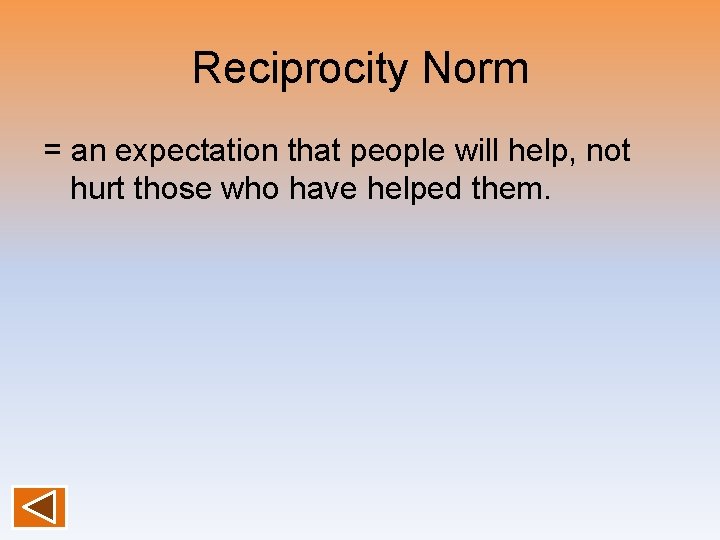 Reciprocity Norm

= an expectation that people will help, not hurt those who have helped them.